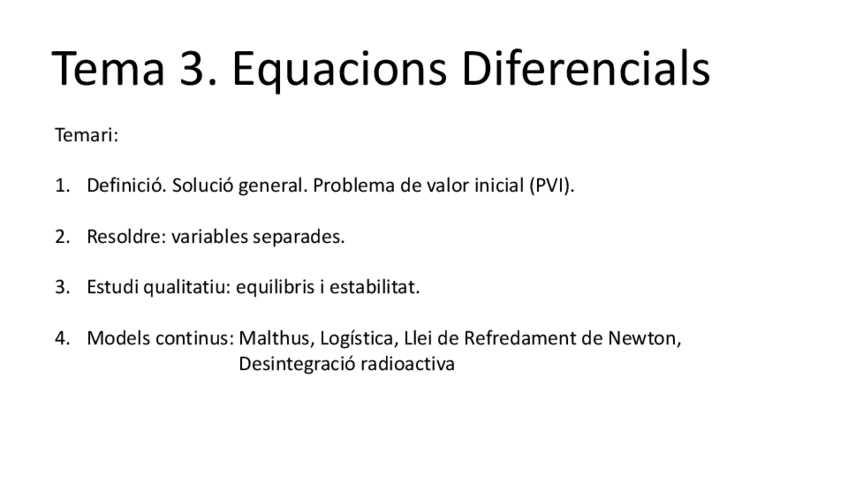 Tema 3. Equacions Diferencials

Temari:

1. Definició. Solució general. Problema de valor inicial (PVI).

2. Resoldre: variables separades.

3. Estudi qualitatiu: equilibris i estabilitat.

4. Models continus: Malthus, Logística, Llei de Refredament de Newton, Desintegració radioactiva